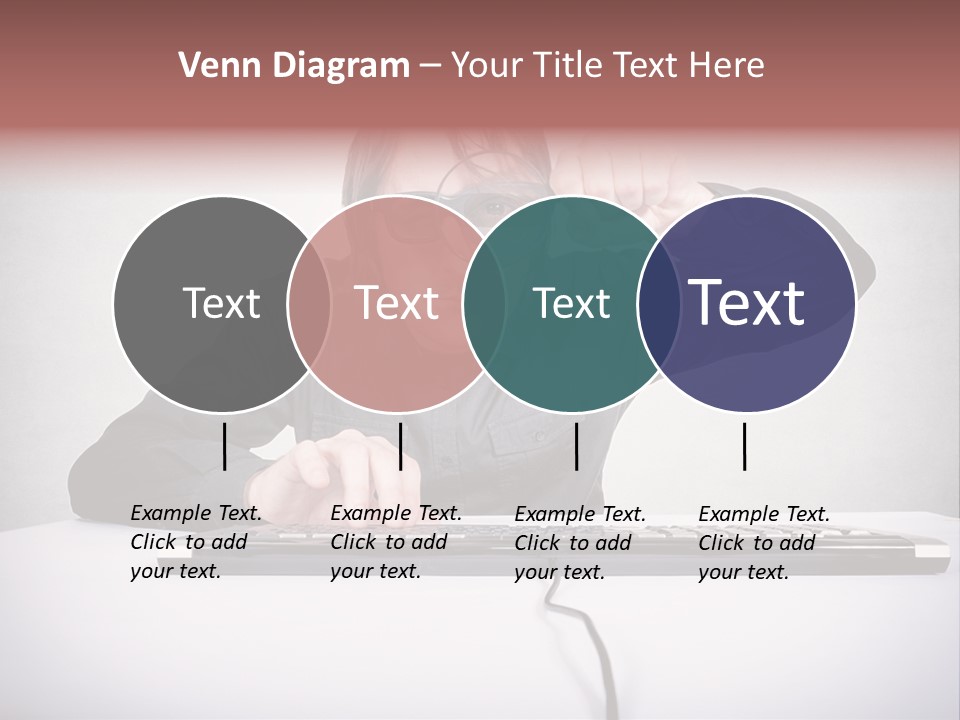 Venn Diagram – Your Title Text Here

Text

Text

Text

Text

Example Text. Click to add your text.

Example Text. Click to add your text.

Example Text. Click to add your text.

Example Text. Click to add your text.